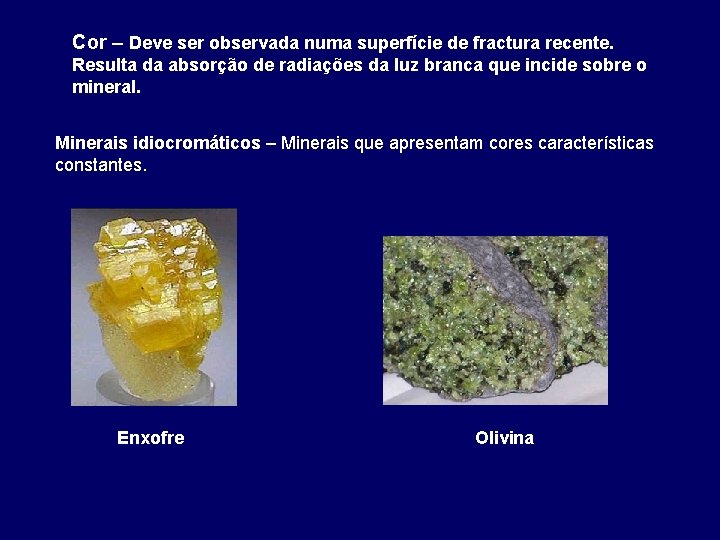 Cor – Deve ser observada numa superfície de fractura recente. Resulta da absorção de radiações da luz branca que incide sobre o mineral.

Minerais idiocromáticos – Minerais que apresentam cores características constantes.

Enxofre

Olivina